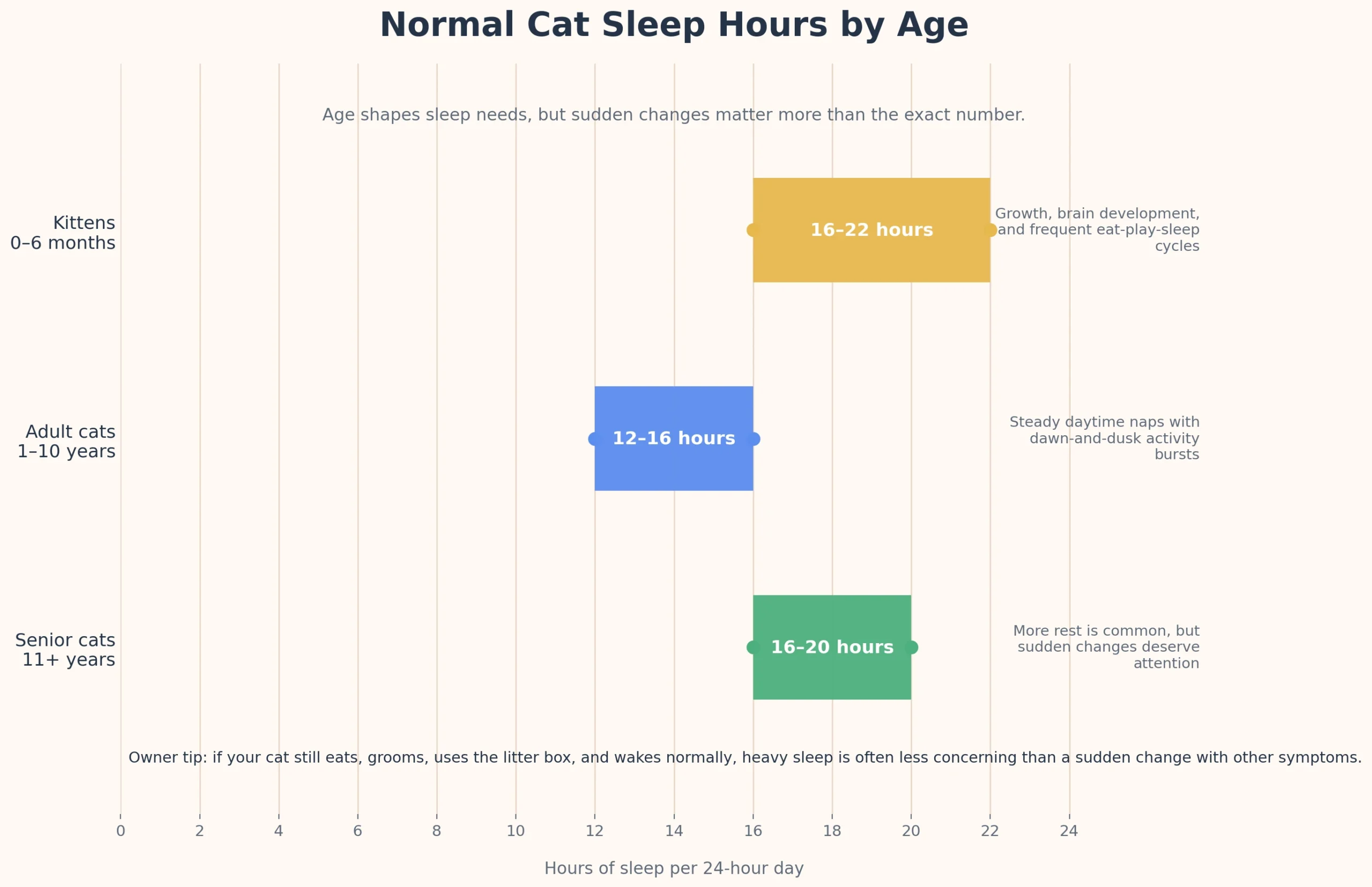 Normal Cat Sleep Hours by Age

Age shapes sleep needs, but sudden changes matter more than the exact number.

Kittens
0–6 months

16–22 hours

Growth, brain development, and frequent eat-play-sleep cycles

Adult cats
1–10 years

12–16 hours

Steady daytime naps with dawn-and-dusk activity bursts

Senior cats
11+ years

16–20 hours

More rest is common, but sudden changes deserve attention

Owner tip: if your cat still eats, grooms, uses the litter box, and wakes normally, heavy sleep is often less concerning than a sudden change with other symptoms.

0 2 4 6 8 10 12 14 16 18 20 22 24

Hours of sleep per 24-hour day